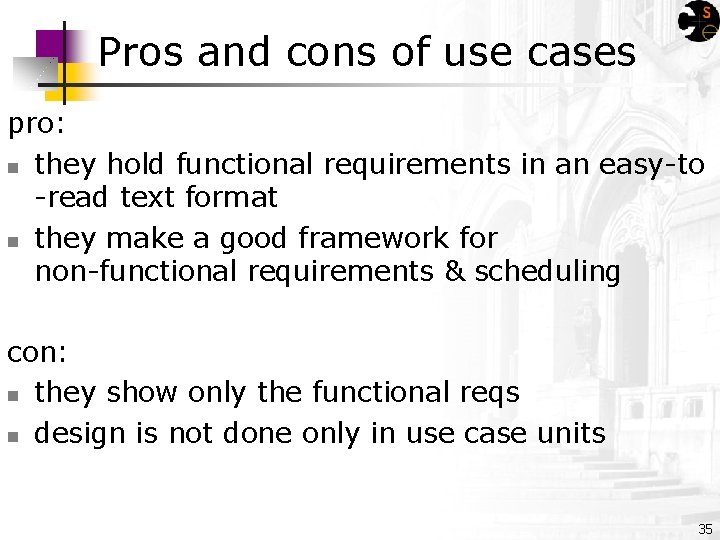 Pros and cons of use cases

pro:

- they hold functional requirements in an easy-to -read text format
- they make a good framework for non-functional requirements & scheduling

con:

- they show only the functional reqs
- design is not done only in use case units

35